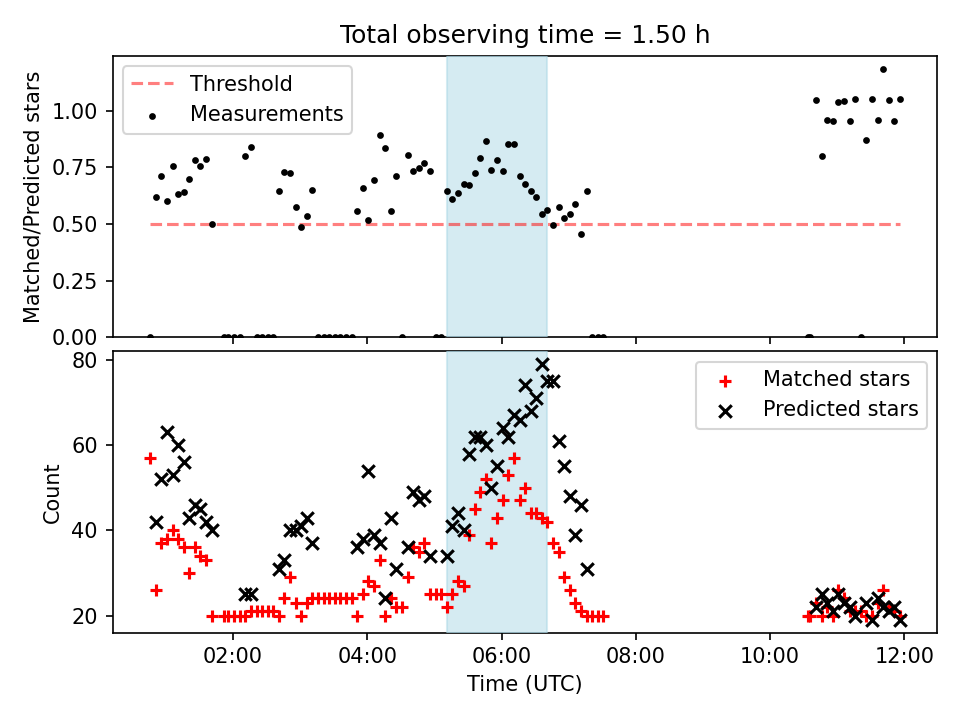 Total observing time = 1.50 h

Threshold
Measurements

Matched/Predicted stars

1.00
0.75
0.50
0.25
0.00

Matched stars
Predicted stars

Count

80
60
40
20

02:00
04:00
06:00
08:00
10:00
12:00

Time (UTC)